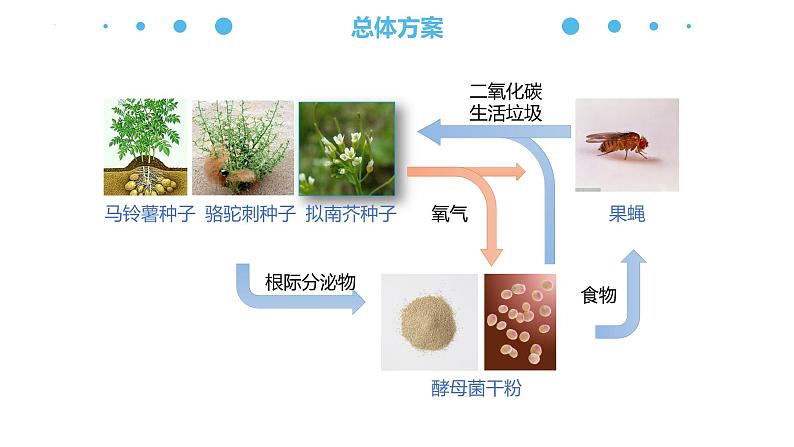 总体方案

二氧化碳
生活垃圾

马铃薯种子 骆驼刺种子 拟南芥种子

氧气

果蝇

根际分泌物

食物

酵母菌干粉